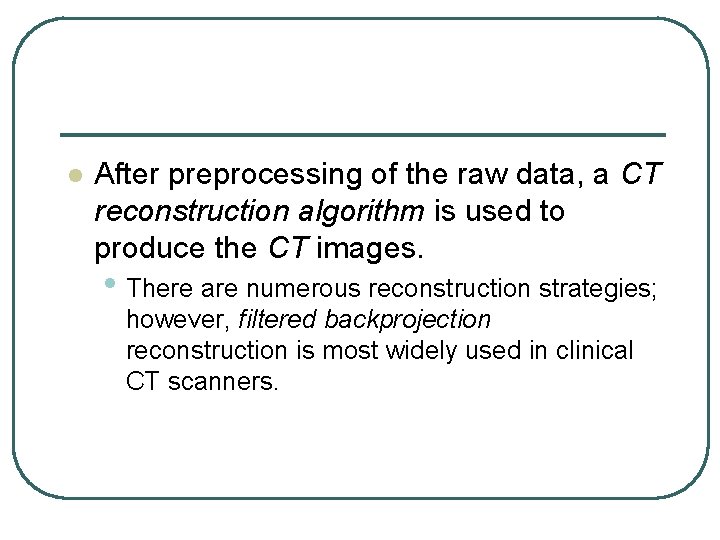 After preprocessing of the raw data, a CT reconstruction algorithm is used to produce the CT images.

There are numerous reconstruction strategies; however, filtered backprojection reconstruction is most widely used in clinical CT scanners.